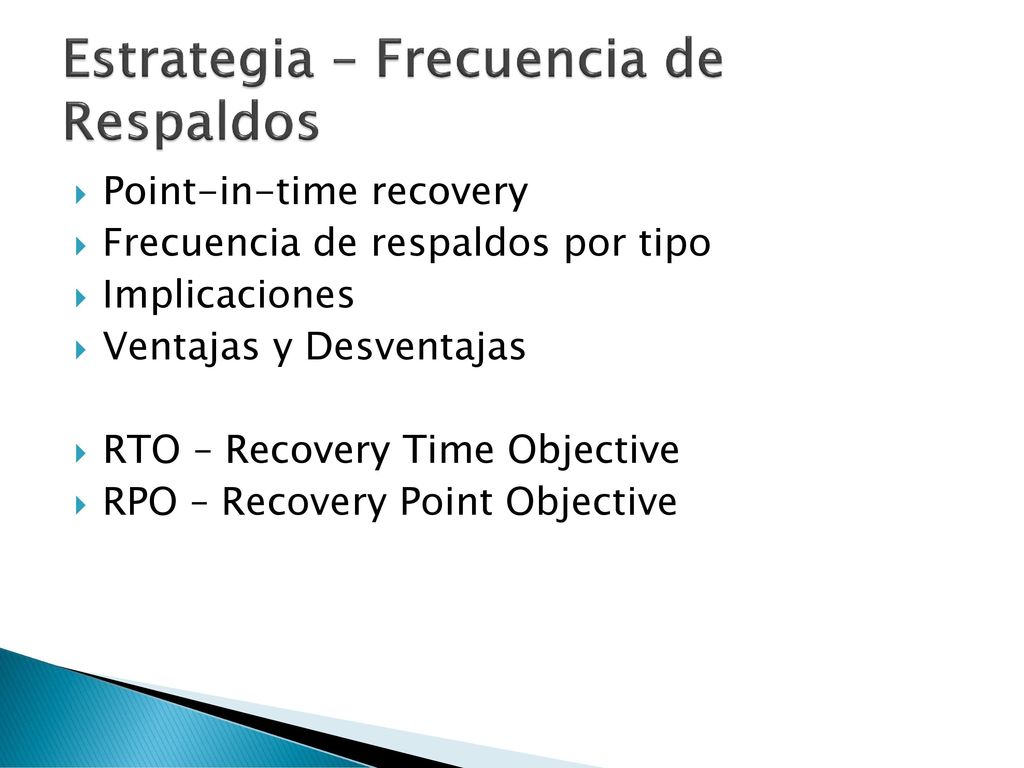 Estrategia – Frecuencia de Respaldos

Point-in-time recovery
Frecuencia de respaldos por tipo
Implicaciones
Ventajas y Desventajas

RTO – Recovery Time Objective
RPO – Recovery Point Objective